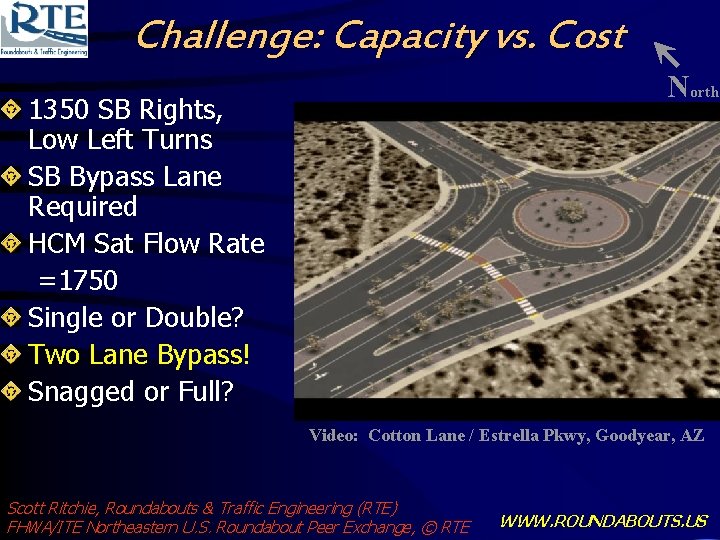 RTE
Roundabouts & Traffic Engineering

Challenge: Capacity vs. Cost

North

1350 SB Rights, Low Left Turns
SB Bypass Lane Required
HCM Sat Flow Rate =1750
Single or Double?
Two Lane Bypass!
Snagged or Full?

Video: Cotton Lane / Estrella Pkwy, Goodyear, AZ

Scott Ritchie, Roundabouts & Traffic Engineering (RTE)
FHWA/ITE Northeastern U.S. Roundabout Peer Exchange, © RTE

WWW.ROUNDABOUTS.US